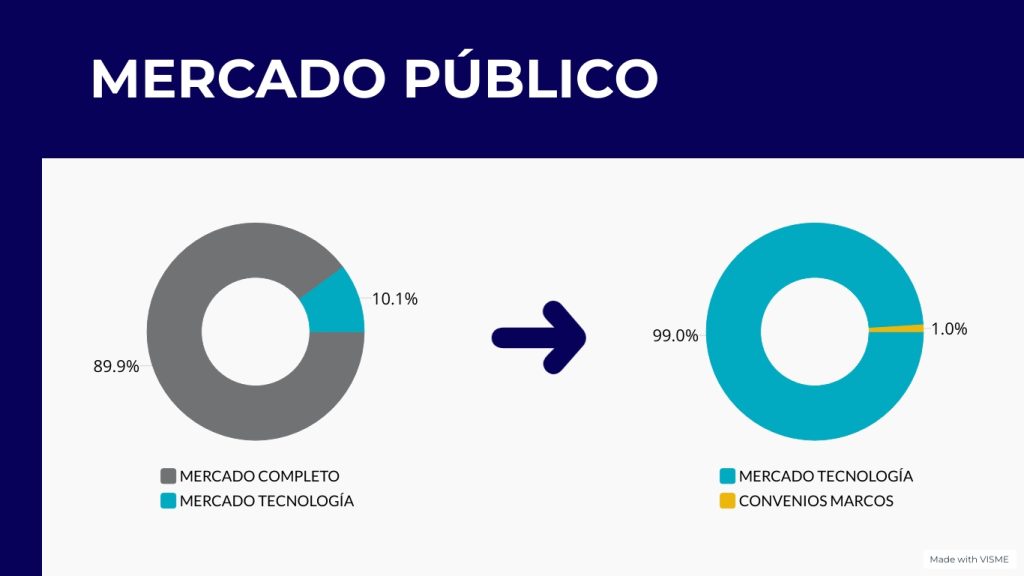 MERCADO PÚBLICO

10.1%

89.9%

MERCADO COMPLETO
MERCADO TECNOLOGÍA

99.0%

1.0%

MERCADO TECNOLOGÍA
CONVENIOS MARCOS

Made with VISME